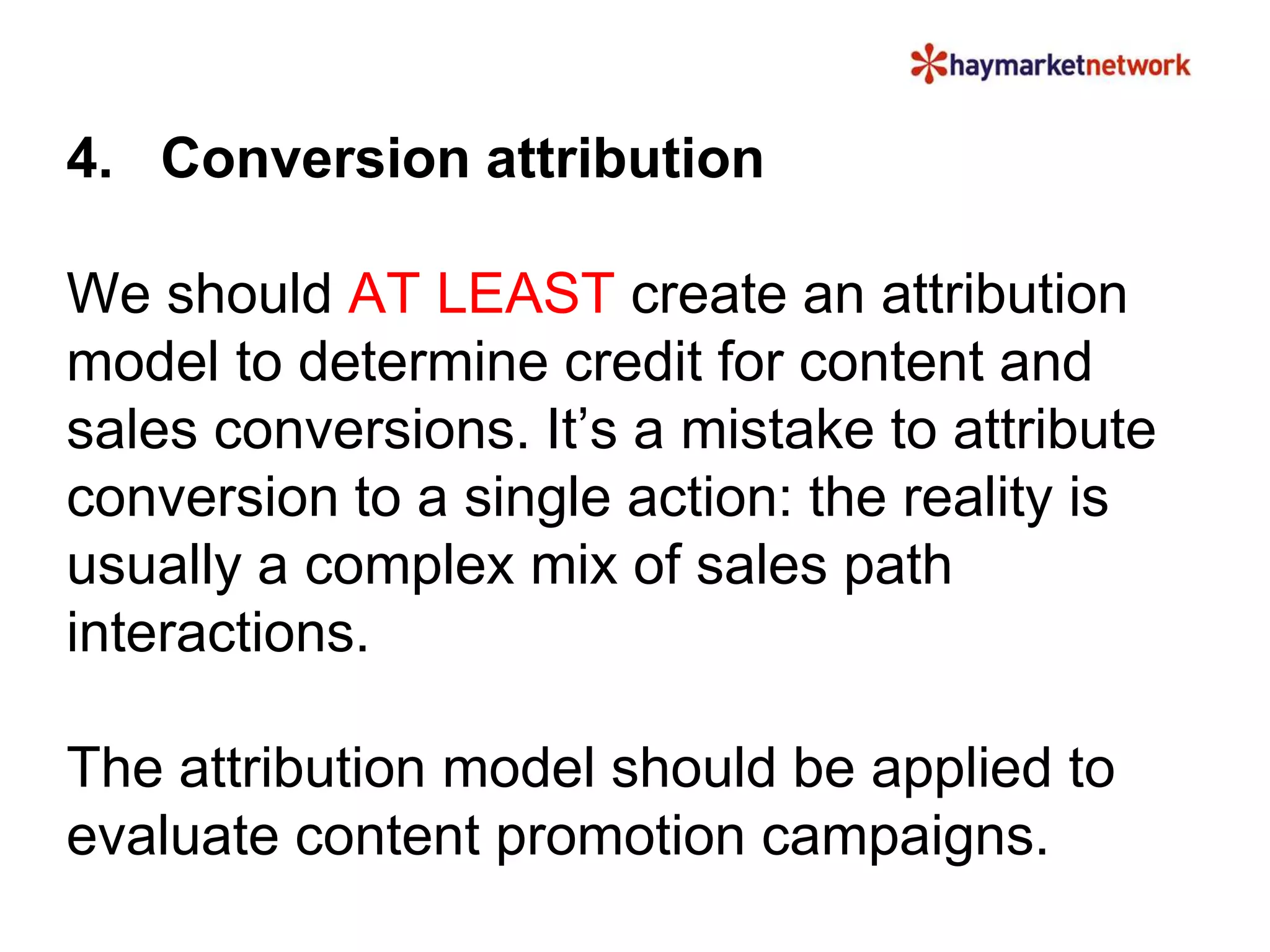 haymarketnetwork

4. Conversion attribution

We should AT LEAST create an attribution model to determine credit for content and sales conversions. It’s a mistake to attribute conversion to a single action: the reality is usually a complex mix of sales path interactions.

The attribution model should be applied to evaluate content promotion campaigns.